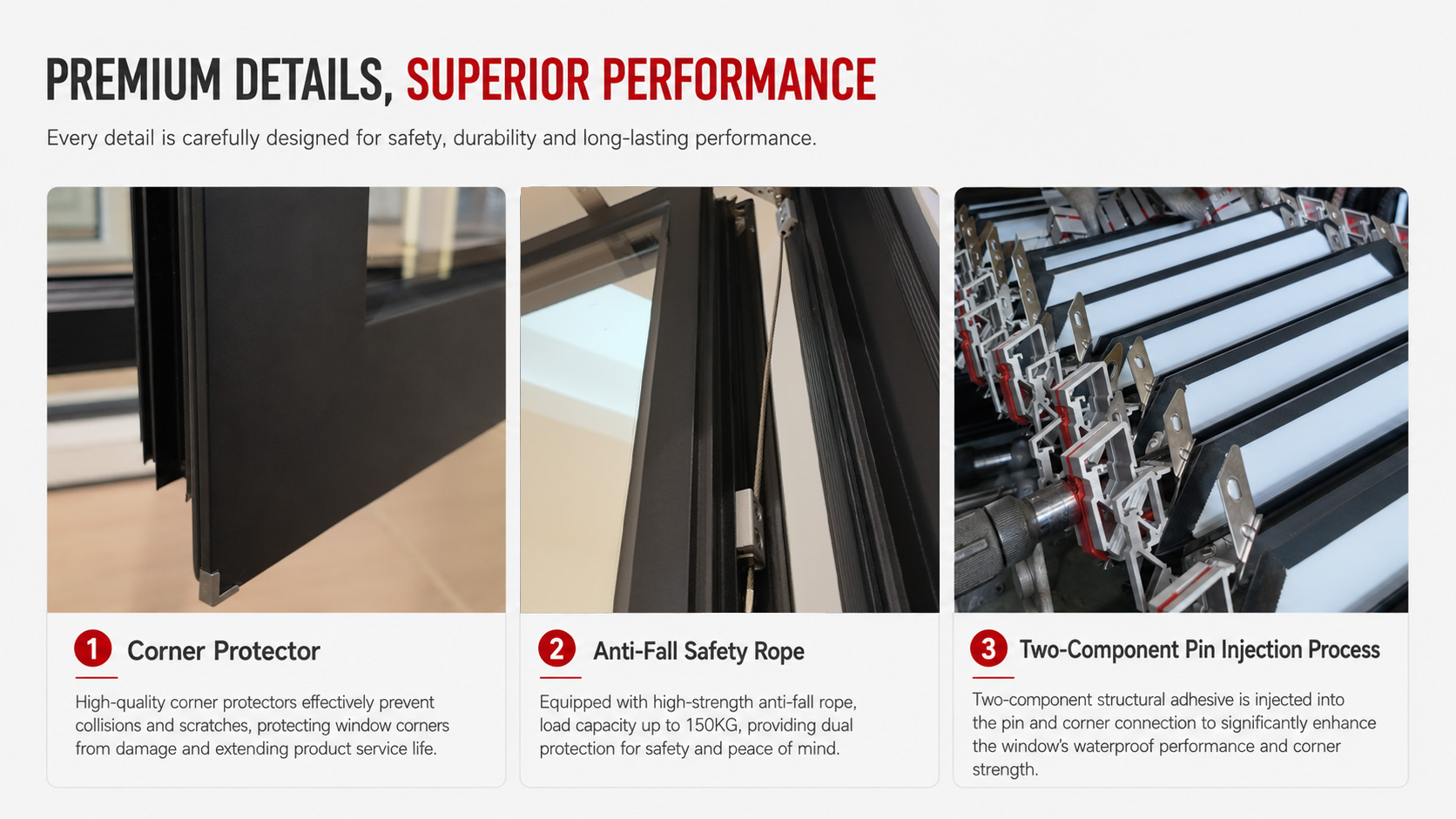 PREMIUM DETAILS, SUPERIOR PERFORMANCE

Every detail is carefully designed for safety, durability and long-lasting performance.

1 Corner Protector

High-quality corner protectors effectively prevent collisions and scratches, protecting window corners from damage and extending product service life.

2 Anti-Fall Safety Rope

Equipped with high-strength anti-fall rope, load capacity up to 150KG, providing dual protection for safety and peace of mind.

3 Two-Component Pin Injection Process

Two-component structural adhesive is injected into the pin and corner connection to significantly enhance the window's waterproof performance and corner strength.